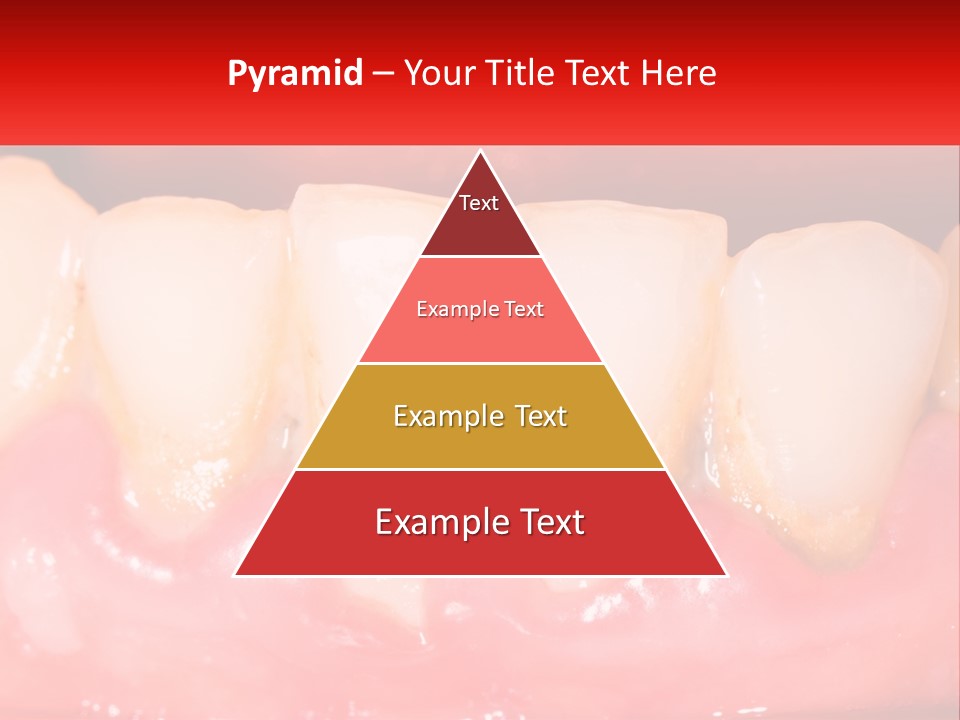 Pyramid – Your Title Text Here

Text

Example Text

Example Text

Example Text